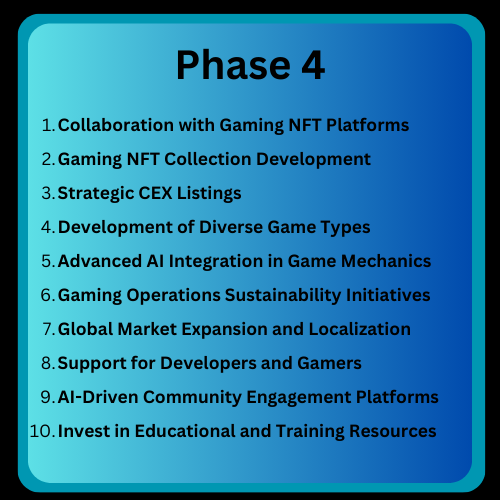 Phase 4

1. Collaboration with Gaming NFT Platforms
2. Gaming NFT Collection Development
3. Strategic CEX Listings
4. Development of Diverse Game Types
5. Advanced AI Integration in Game Mechanics
6. Gaming Operations Sustainability Initiatives
7. Global Market Expansion and Localization
8. Support for Developers and Gamers
9. AI-Driven Community Engagement Platforms
10. Invest in Educational and Training Resources